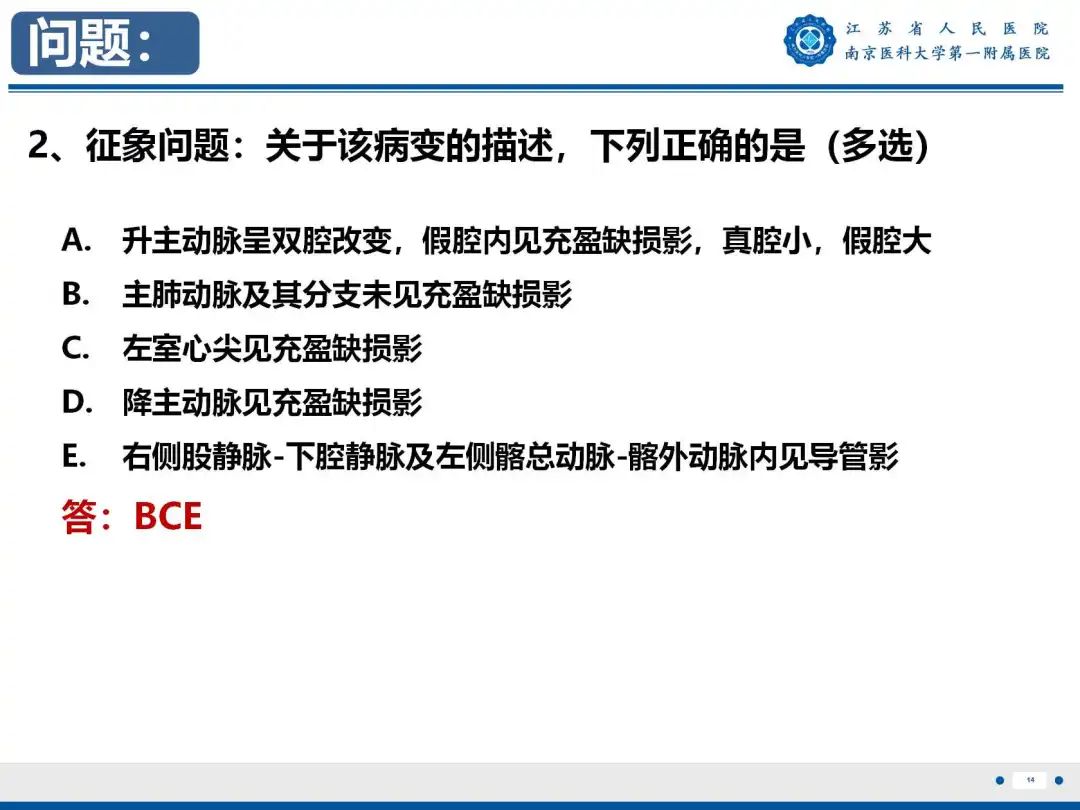 问题：

江苏省人民医院
南京医科大学第一附属医院

2、征象问题：关于该病变的描述，下列正确的是（多选）

A. 升主动脉呈双腔改变，假腔内见充盈缺损影，真腔小，假腔大
B. 主肺动脉及其分支未见充盈缺损影
C. 左室心尖见充盈缺损影
D. 降主动脉见充盈缺损影
E. 右侧股静脉-下腔静脉及左侧髂总动脉-髂外动脉内见导管影

答：BCE

14